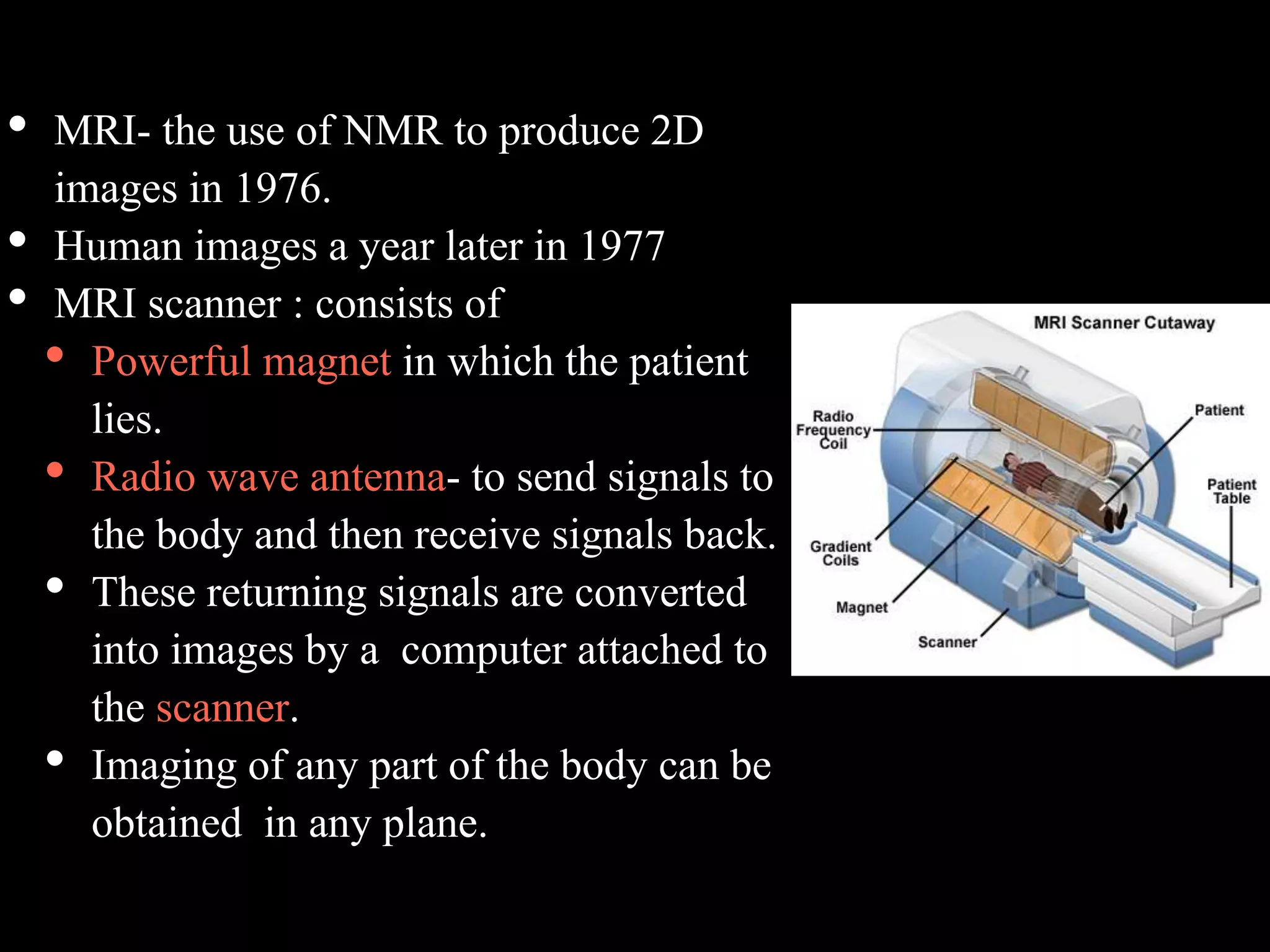 • MRI- the use of NMR to produce 2D images in 1976.
• Human images a year later in 1977
• MRI scanner : consists of
• Powerful magnet in which the patient lies.
• Radio wave antenna- to send signals to the body and then receive signals back.
• These returning signals are converted into images by a computer attached to the scanner.
• Imaging of any part of the body can be obtained in any plane.

MRI Scanner Cutaway
Radio Frequency Coil
Patient
Patient Table
Gradient Coils
Magnet
Scanner